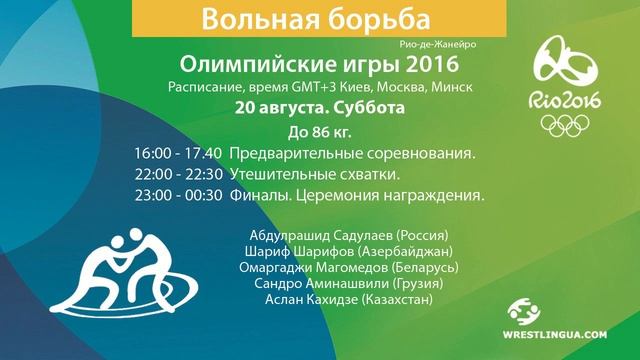 Вольная борьба

Рио-де-Жанейро

Олимпийские игры 2016

Расписание, время GMT+3 Киев, Москва, Минск

20 августа. Суббота

До 86 кг.

16:00 - 17.40 Предварительные соревнования.
22:00 - 22:30 Утешительные схватки.
23:00 - 00:30 Финалы. Церемония награждения.

Абдулрашид Садулаев (Россия)
Шариф Шарифов (Азербайджан)
Омаргаджи Магомедов (Беларусь)
Сандро Аминашвили (Грузия)
Аслан Кахидзе (Казахстан)

Rio2016

WRESTLINGUA.COM